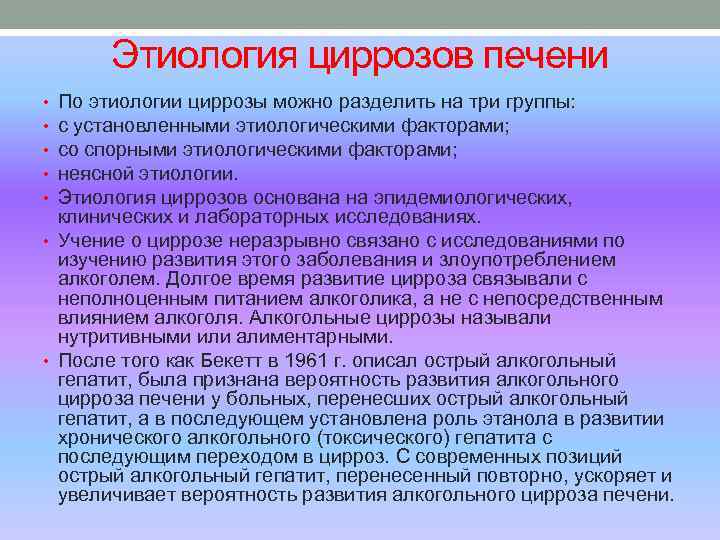 Этиология циррозов печени

• По этиологии циррозы можно разделить на три группы:
• с установленными этиологическими факторами;
• со спорными этиологическими факторами;
• неясной этиологии.
• Этиология циррозов основана на эпидемиологических, клинических и лабораторных исследованиях.
• Учение о циррозе неразрывно связано с исследованиями по изучению развития этого заболевания и злоупотреблением алкоголем. Долгое время развитие цирроза связывали с неполноценным питанием алкоголика, а не с непосредственным влиянием алкоголя. Алкогольные циррозы называли нутритивными или алиментарными.
• После того как Бекетт в 1961 г. описал острый алкогольный гепатит, была признана вероятность развития алкогольного цирроза печени у больных, перенесших острый алкогольный гепатит, а в последующем установлена роль этанола в развитии хронического алкогольного (токсического) гепатита с последующим переходом в цирроз. С современных позиций острый алкогольный гепатит, перенесенный повторно, ускоряет и увеличивает вероятность развития алкогольного цирроза печени.